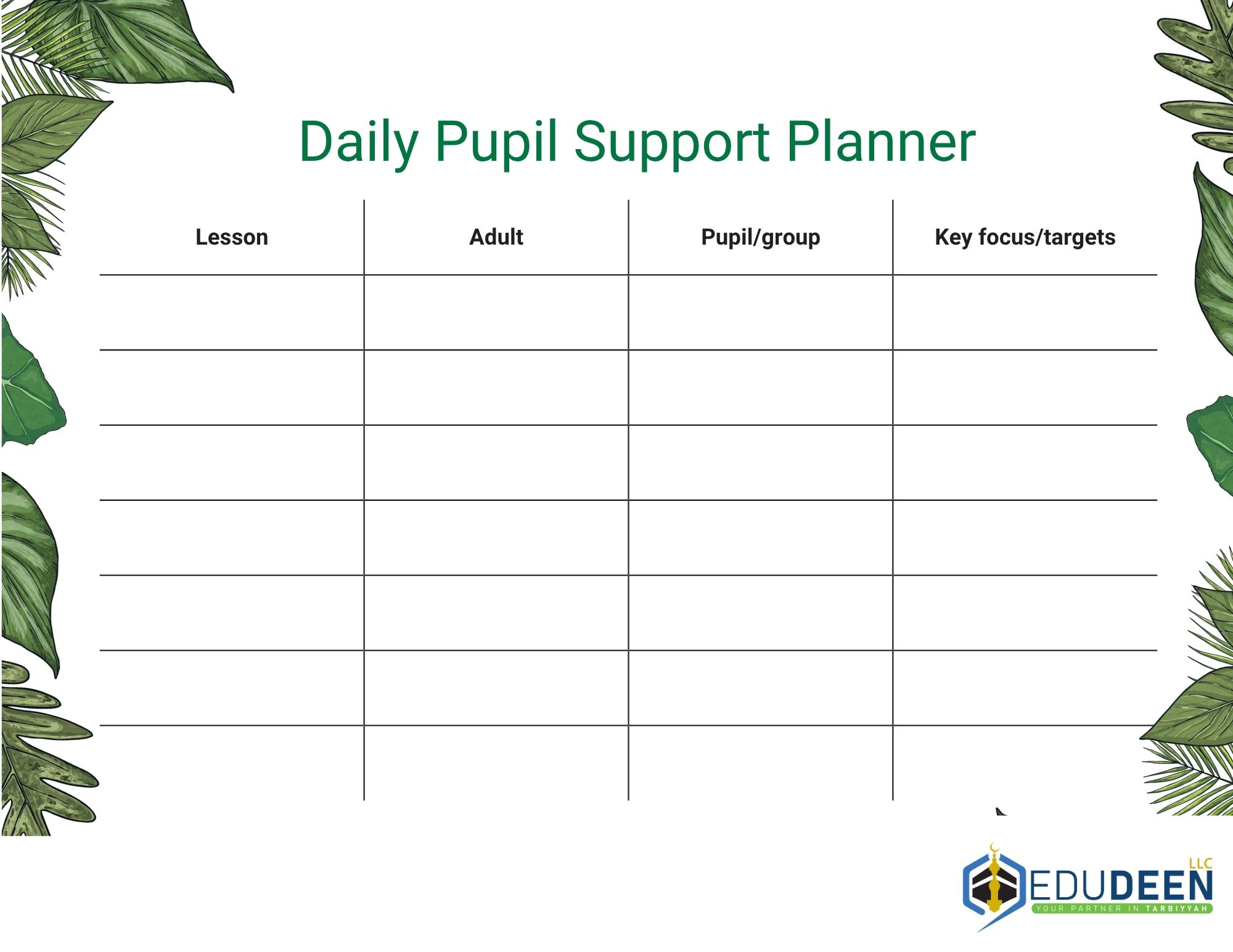 Daily Pupil Support Planner

| Lesson | Adult | Pupil/group | Key focus/targets |
|---|---|---|---|
| | | | |
| | | | |
| | | | |
| | | | |
| | | | |
| | | | |
| | | | |

EDUDEEN LLC
YOUR PARTNER IN TARBIYYAH